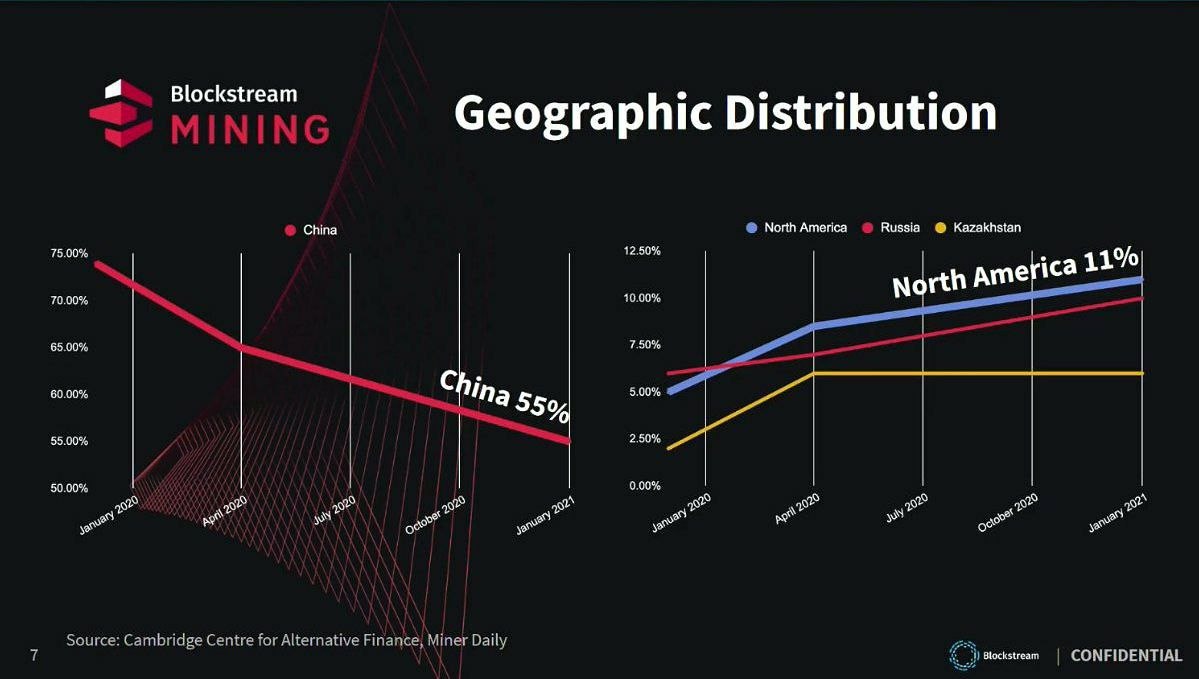 Blockstream
MINING

Geographic Distribution

China

75.00%
70.00%
65.00%
60.00%
55.00%
50.00%

China 55%

January 2020
April 2020
July 2020
October 2020
January 2021

North America
Russia
Kazakhstan

12.50%
10.00%
7.50%
5.00%
2.50%
0.00%

North America 11%

January 2020
April 2020
July 2020
October 2020
January 2021

Source: Cambridge Centre for Alternative Finance, Miner Daily

7

Blockstream | CONFIDENTIAL